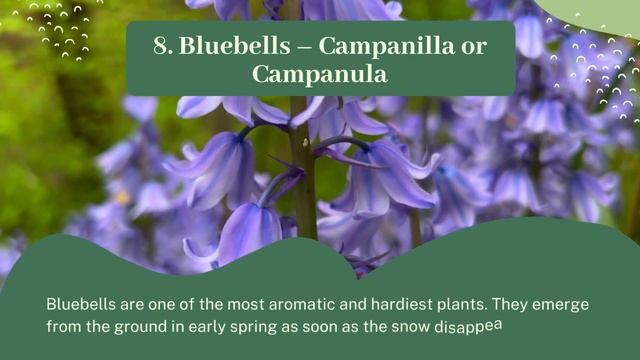 8. Bluebells – Campanilla or Campanula

Bluebells are one of the most aromatic and hardiest plants. They emerge from the ground in early spring as soon as the snow disappea